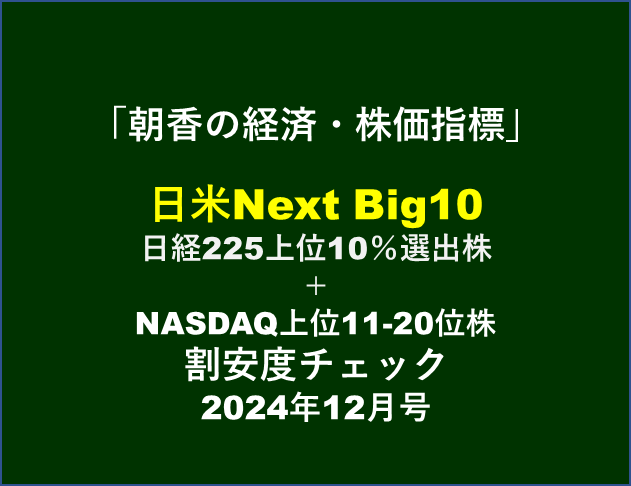 「朝香の経済・株価指標」

日米Next Big10
日経225上位10％選出株
＋
NASDAQ上位11-20位株
割安度チェック
2024年12月号